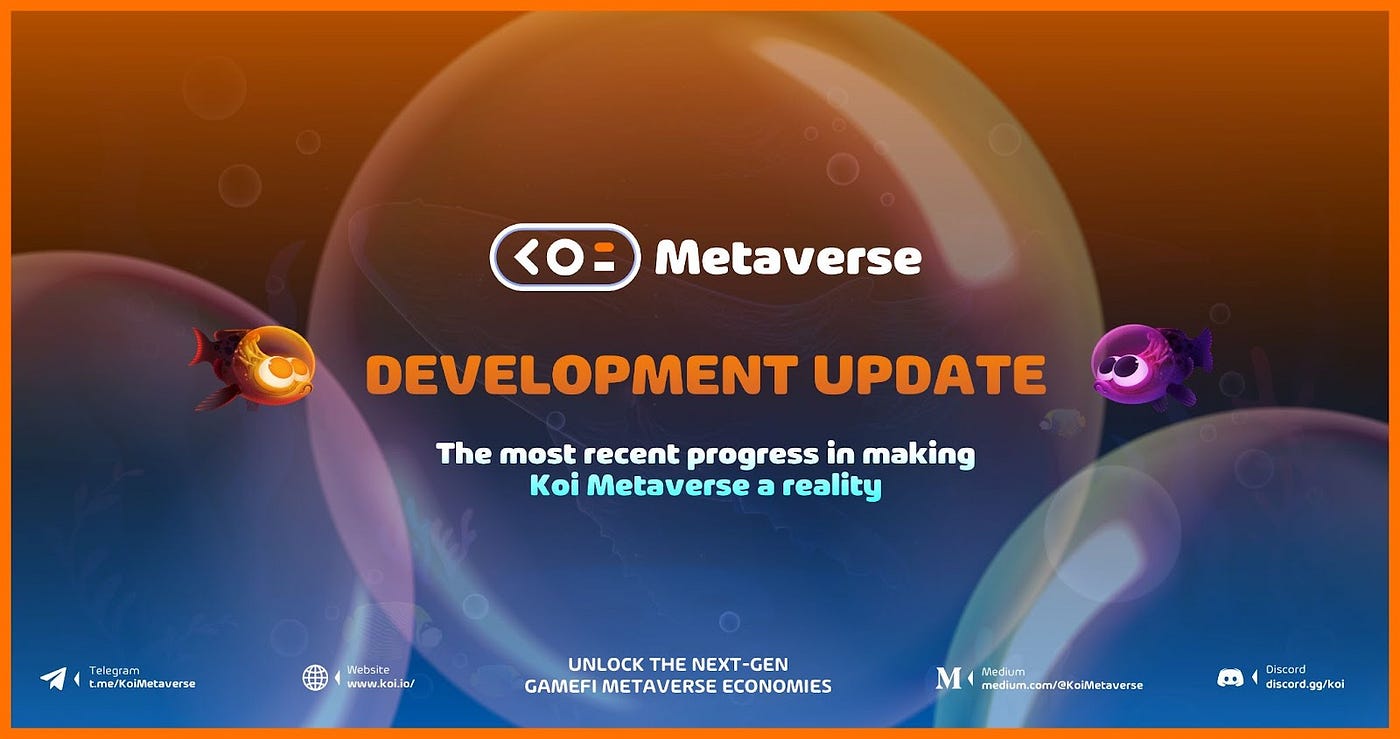 KOI Metaverse

DEVELOPMENT UPDATE

The most recent progress in making Koi Metaverse a reality

Telegram
t.me/KoiMetaverse

Website
www.koi.io/

UNLOCK THE NEXT-GEN GAMEFI METAVERSE ECONOMIES

Medium
medium.com/@KoiMetaverse

Discord
discord.gg/koi